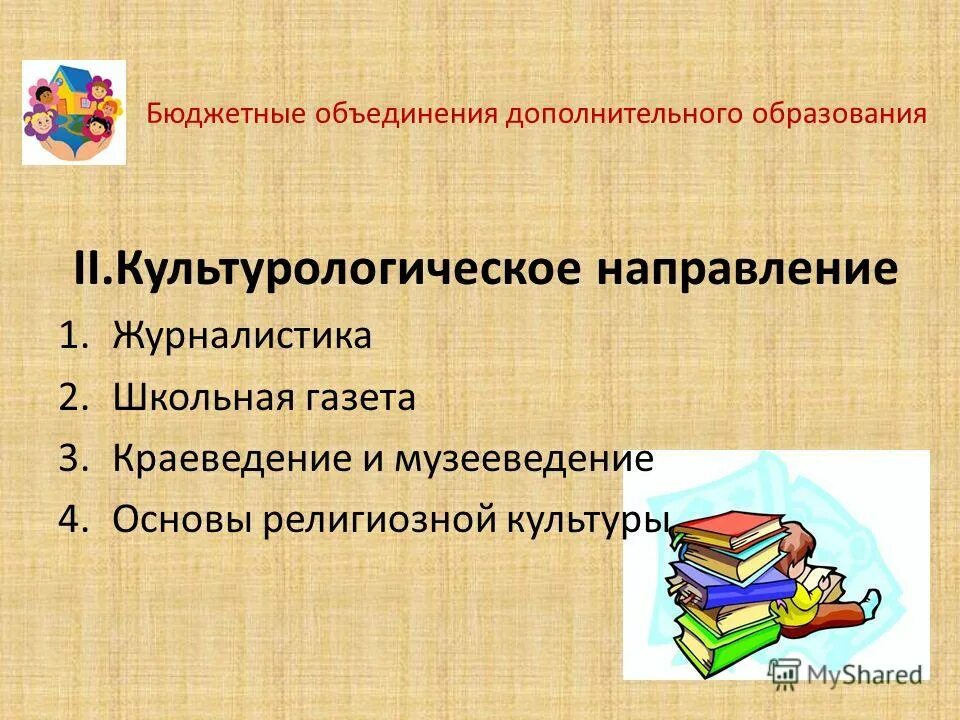 Бюджетные объединения дополнительного образования

II.Культурологическое направление

1. Журналистика
2. Школьная газета
3. Краеведение и музееведение
4. Основы религиозной культуры

MyShared